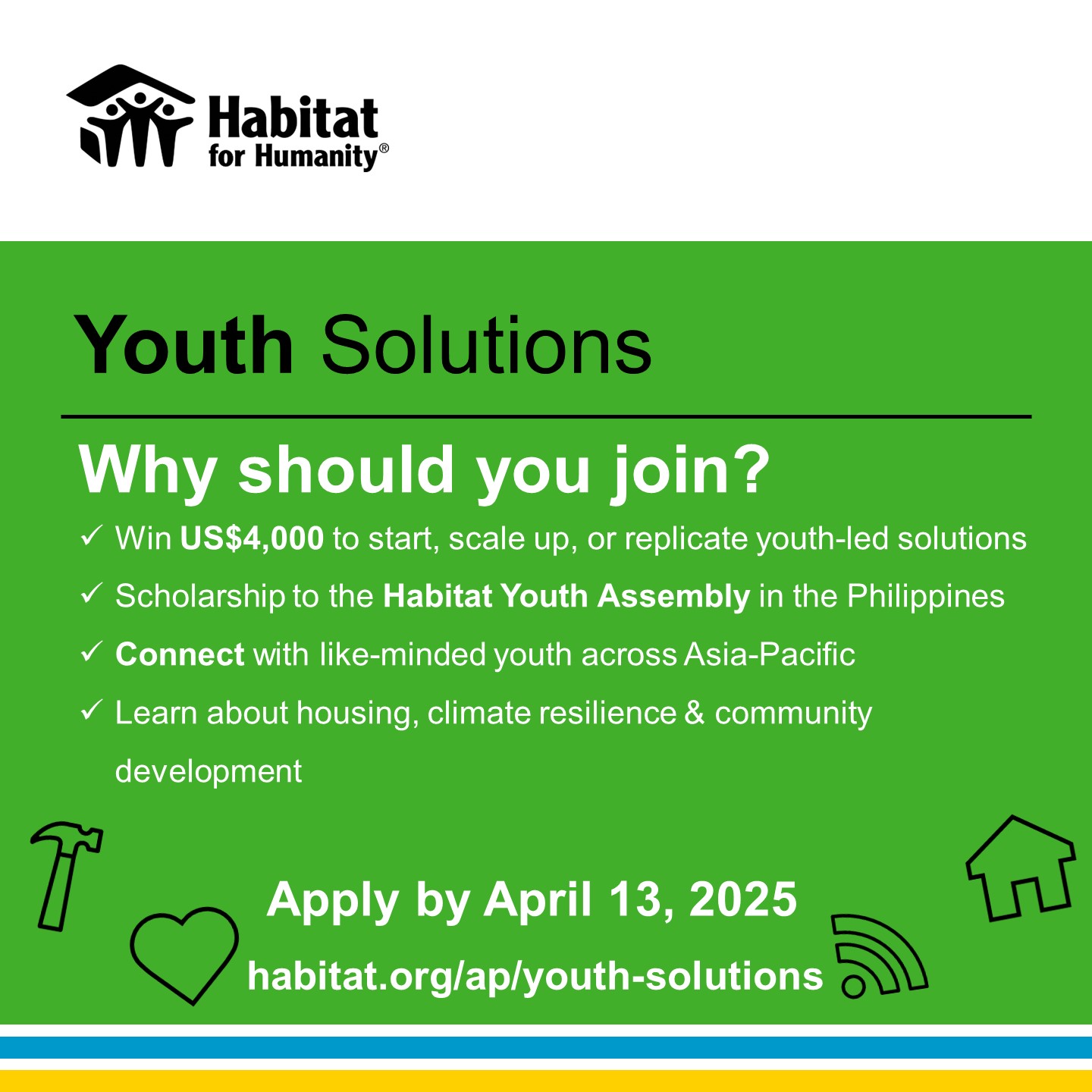 Habitat for Humanity®

Youth Solutions

Why should you join?

✓ Win US$4,000 to start, scale up, or replicate youth-led solutions

✓ Scholarship to the Habitat Youth Assembly in the Philippines

✓ Connect with like-minded youth across Asia-Pacific

✓ Learn about housing, climate resilience & community development

Apply by April 13, 2025

habitat.org/ap/youth-solutions